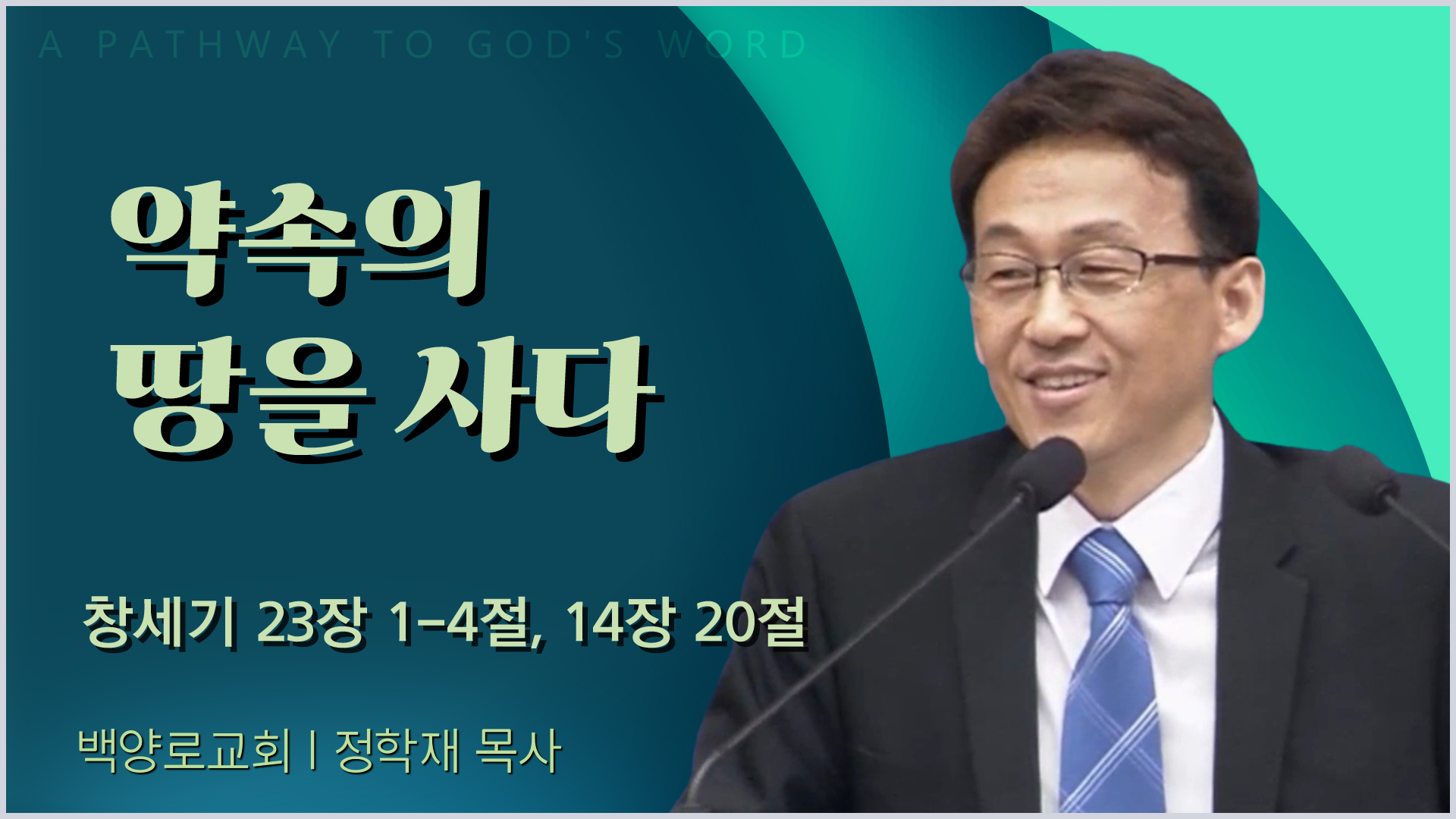 A PATHWAY TO GOD'S WORD

약속의
땅을 사다

창세기 23장 1-4절, 14장 20절

백양로교회 | 정학재 목사